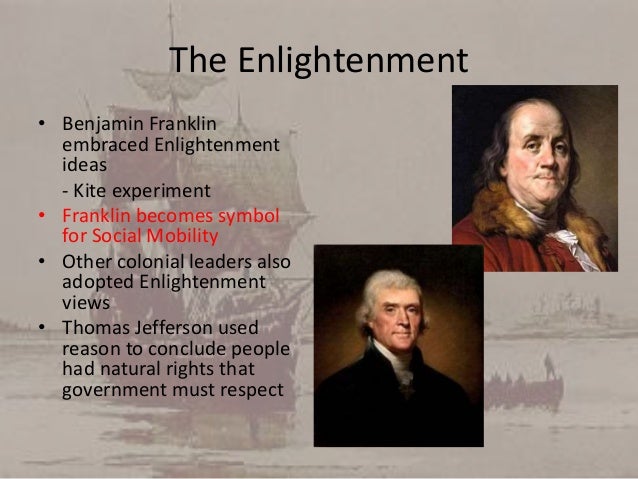 The Enlightenment

• Benjamin Franklin embraced Enlightenment ideas

- Kite experiment

• Franklin becomes symbol for Social Mobility

• Other colonial leaders also adopted Enlightenment views

• Thomas Jefferson used reason to conclude people had natural rights that government must respect